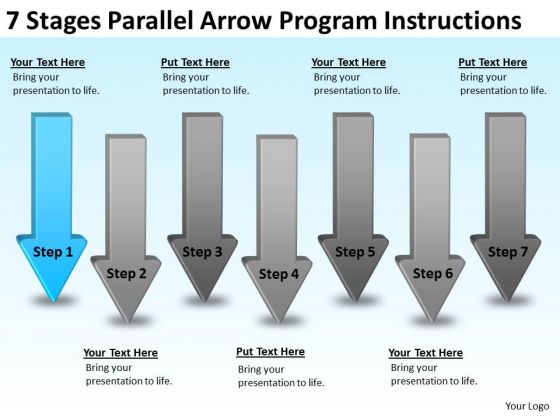 7 Stages Parallel Arrow Program Instructions

Your Text Here
Bring your presentation to life.

Put Text Here
Bring your presentation to life.

Your Text Here
Bring your presentation to life.

Put Text Here
Bring your presentation to life.

Step 1

Step 2

Step 3

Step 4

Step 5

Step 6

Step 7

Your Text Here
Bring your presentation to life.

Put Text Here
Bring your presentation to life.

Your Text Here
Bring your presentation to life.

Your Logo